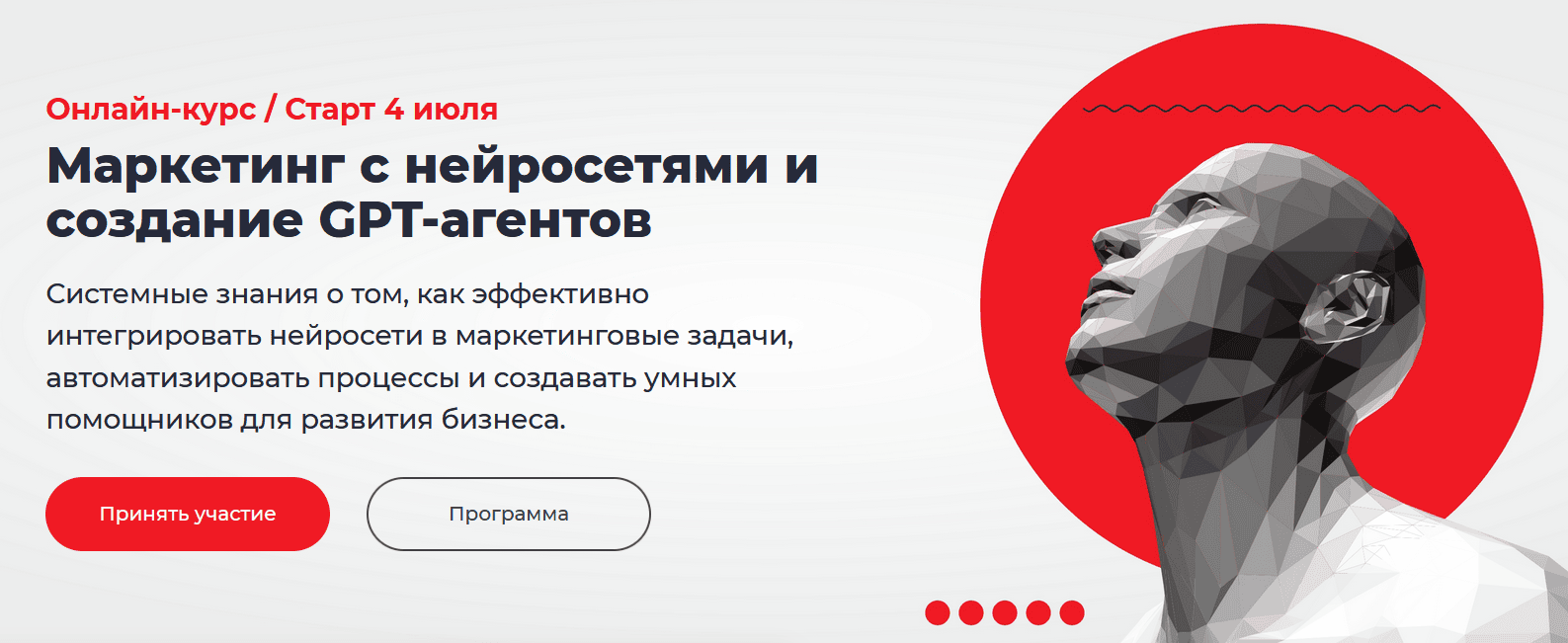 Онлайн-курс / Старт 4 июля

Маркетинг с нейросетями и создание GPT-агентов

Системные знания о том, как эффективно интегрировать нейросети в маркетинговые задачи, автоматизировать процессы и создавать умных помощников для развития бизнеса.

Принять участие

Программа